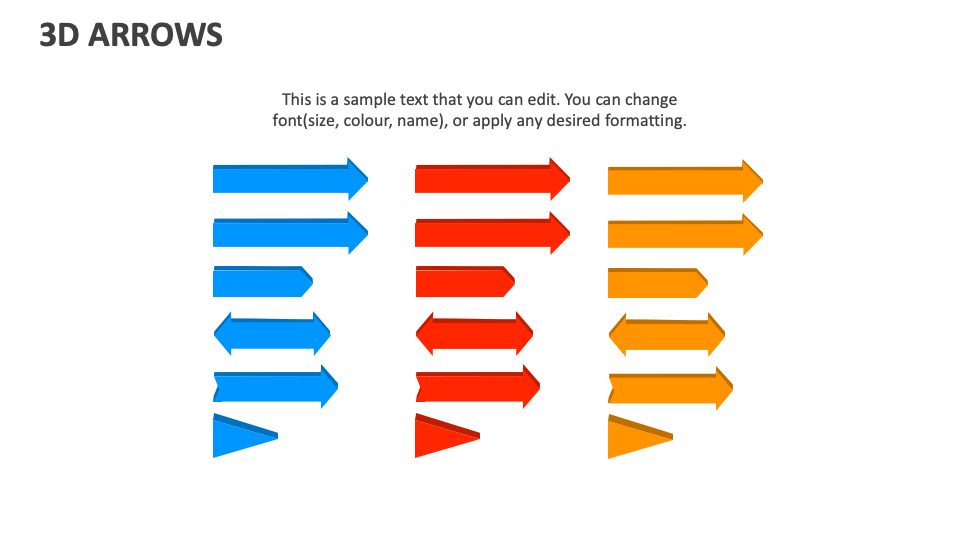 3D ARROWS

This is a sample text that you can edit. You can change font(size, colour, name), or apply any desired formatting.